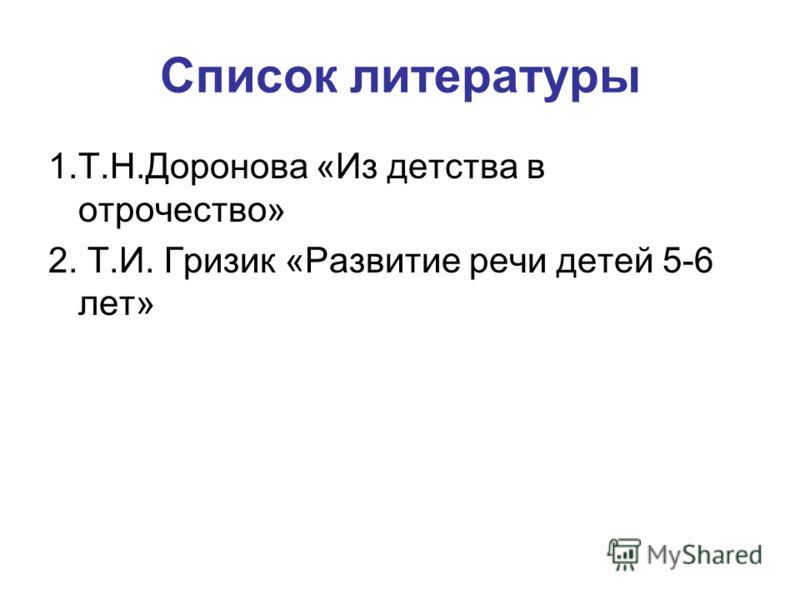 Список литературы

1.Т.Н.Доронова «Из детства в отрочество»

2. Т.И. Гризик «Развитие речи детей 5-6 лет»

MyShared